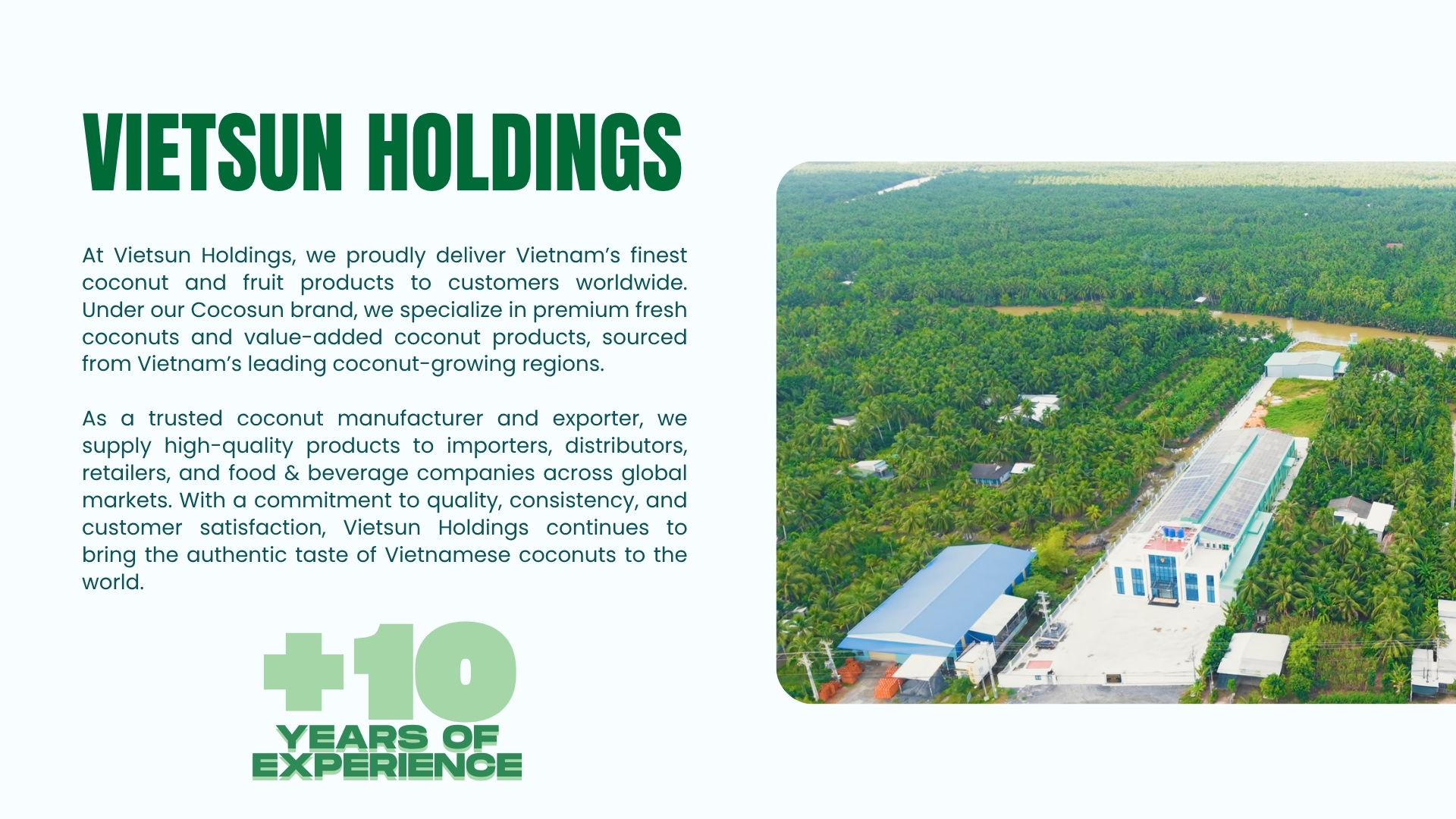 VIETSUN HOLDINGS

At Vietsun Holdings, we proudly deliver Vietnam's finest coconut and fruit products to customers worldwide. Under our Cocosun brand, we specialize in premium fresh coconuts and value-added coconut products, sourced from Vietnam's leading coconut-growing regions.

As a trusted coconut manufacturer and exporter, we supply high-quality products to importers, distributors, retailers, and food & beverage companies across global markets. With a commitment to quality, consistency, and customer satisfaction, Vietsun Holdings continues to bring the authentic taste of Vietnamese coconuts to the world.

+10
YEARS OF
EXPERIENCE